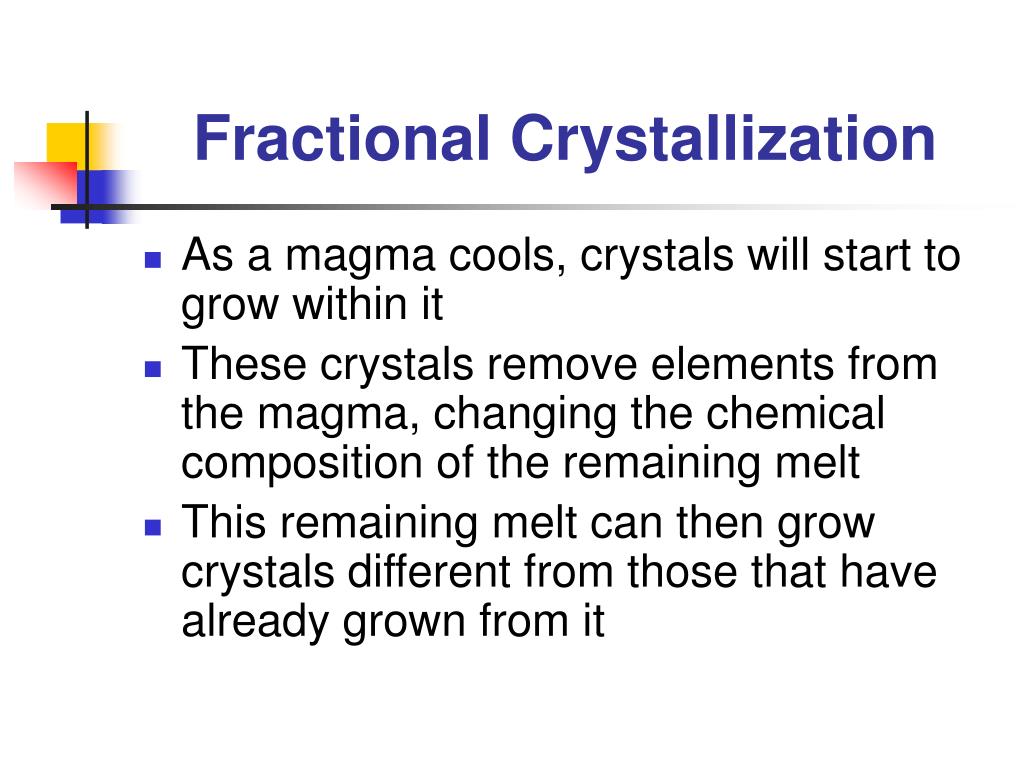 Fractional Crystallization

- As a magma cools, crystals will start to grow within it
- These crystals remove elements from the magma, changing the chemical composition of the remaining melt
- This remaining melt can then grow crystals different from those that have already grown from it